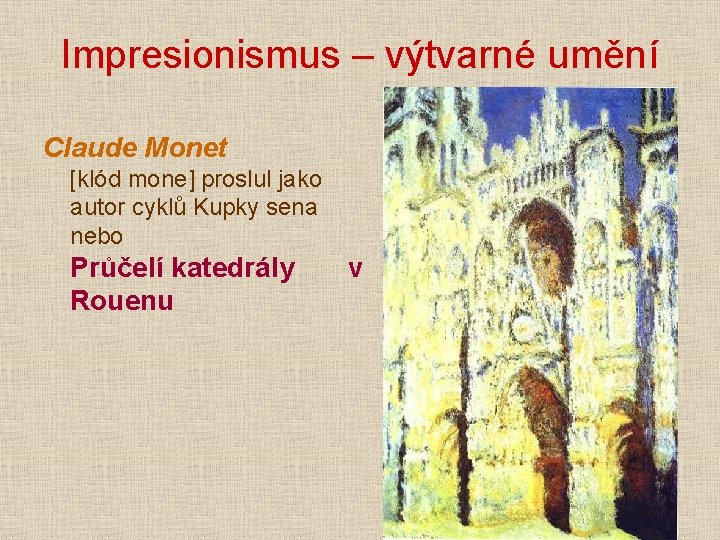 Impresionismus – výtvarné umění

Claude Monet

[klód mone] proslul jako autor cyklů Kupky sena nebo Průčelí katedrály v Rouenu